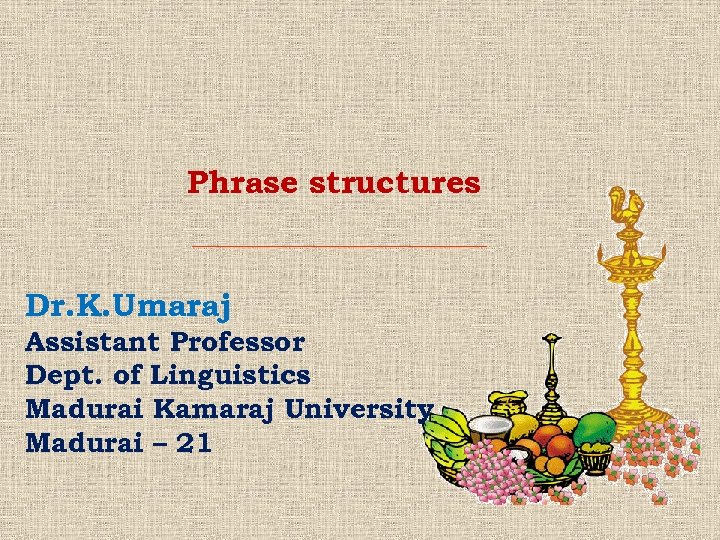 Phrase structures

Dr.K.Umaraj
Assistant Professor
Dept. of Linguistics
Madurai Kamaraj University
Madurai – 21